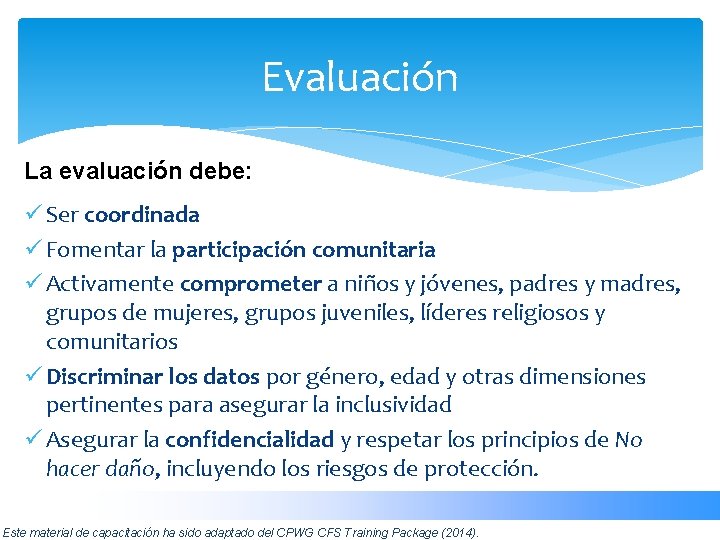 Evaluación

La evaluación debe:

✓ Ser coordinada
✓ Fomentar la participación comunitaria
✓ Activamente comprometer a niños y jóvenes, padres y madres, grupos de mujeres, grupos juveniles, líderes religiosos y comunitarios
✓ Discriminar los datos por género, edad y otras dimensiones pertinentes para asegurar la inclusividad
✓ Asegurar la confidencialidad y respetar los principios de No hacer daño, incluyendo los riesgos de protección.

Este material de capacitación ha sido adaptado del CPWG CFS Training Package (2014).